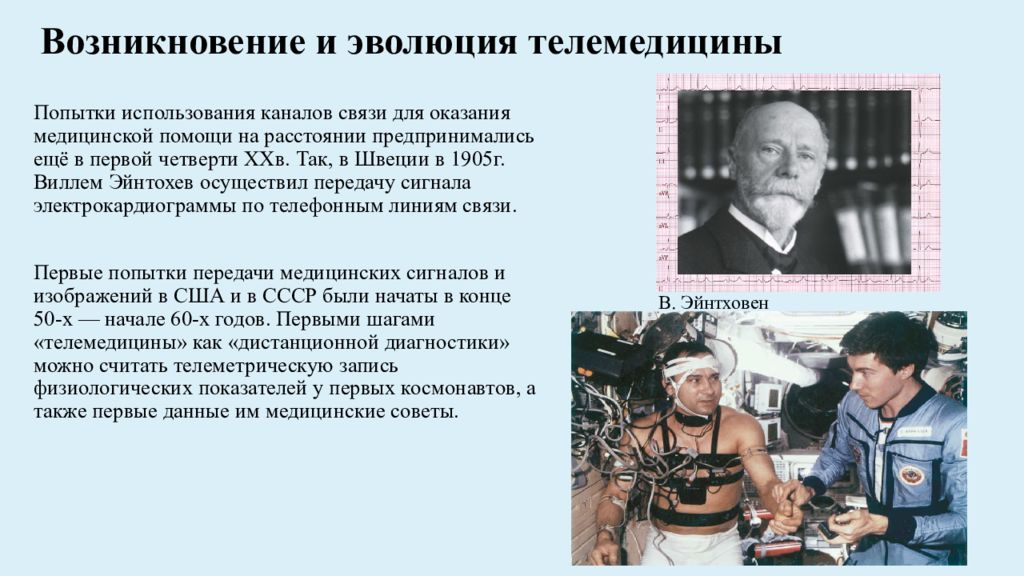 Возникновение и эволюция телемедицины

Попытки использования каналов связи для оказания медицинской помощи на расстоянии предпринимались ещё в первой четверти XXв. Так, в Швеции в 1905г. Виллем Эйнтохев осуществил передачу сигнала электрокардиограммы по телефонным линиям связи.

Первые попытки передачи медицинских сигналов и изображений в США и в СССР были начаты в конце 50-х — начале 60-х годов. Первыми шагами «телемедицины» как «дистанционной диагностики» можно считать телеметрическую запись физиологических показателей у первых космонавтов, а также первые данные им медицинские советы.

В. Эйнтховен